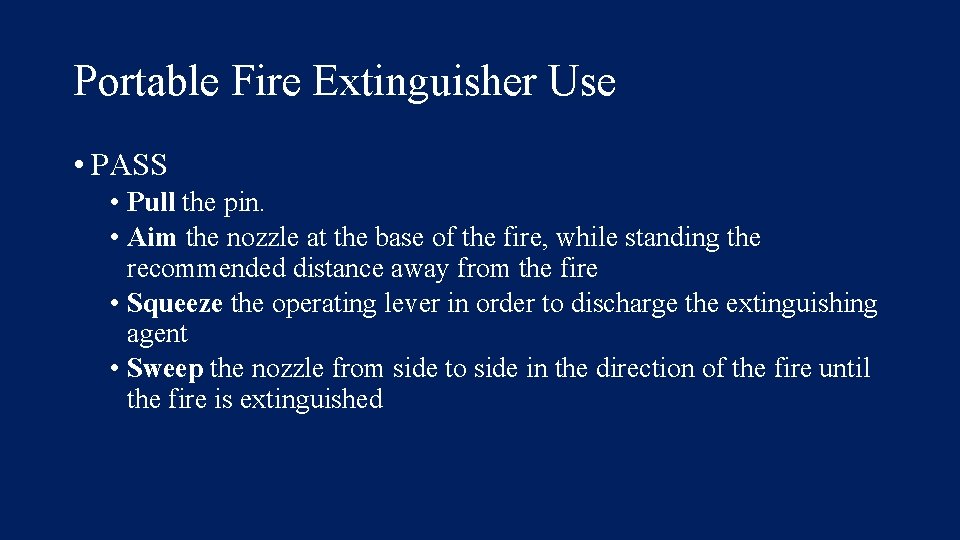 Portable Fire Extinguisher Use

• PASS

• Pull the pin.
• Aim the nozzle at the base of the fire, while standing the recommended distance away from the fire
• Squeeze the operating lever in order to discharge the extinguishing agent
• Sweep the nozzle from side to side in the direction of the fire until the fire is extinguished